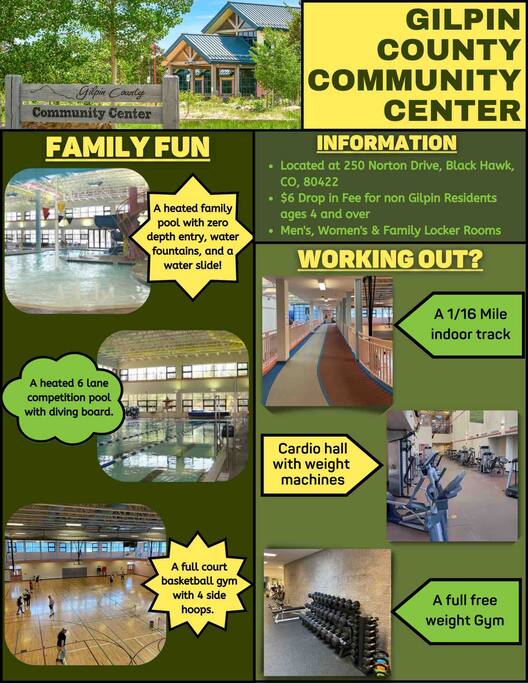 Gilpin County
Community Center

GILPIN COUNTY COMMUNITY CENTER

FAMILY FUN

A heated family pool with zero depth entry, water fountains, and a water slide!

A heated 6 lane competition pool with diving board.

A full court basketball gym with 4 side hoops.

INFORMATION

- Located at 250 Norton Drive, Black Hawk, CO, 80422
- $6 Drop in Fee for non Gilpin Residents ages 4 and over
- Men's, Women's & Family Locker Rooms

WORKING OUT?

A 1/16 Mile indoor track

Cardio hall with weight machines

A full free weight Gym